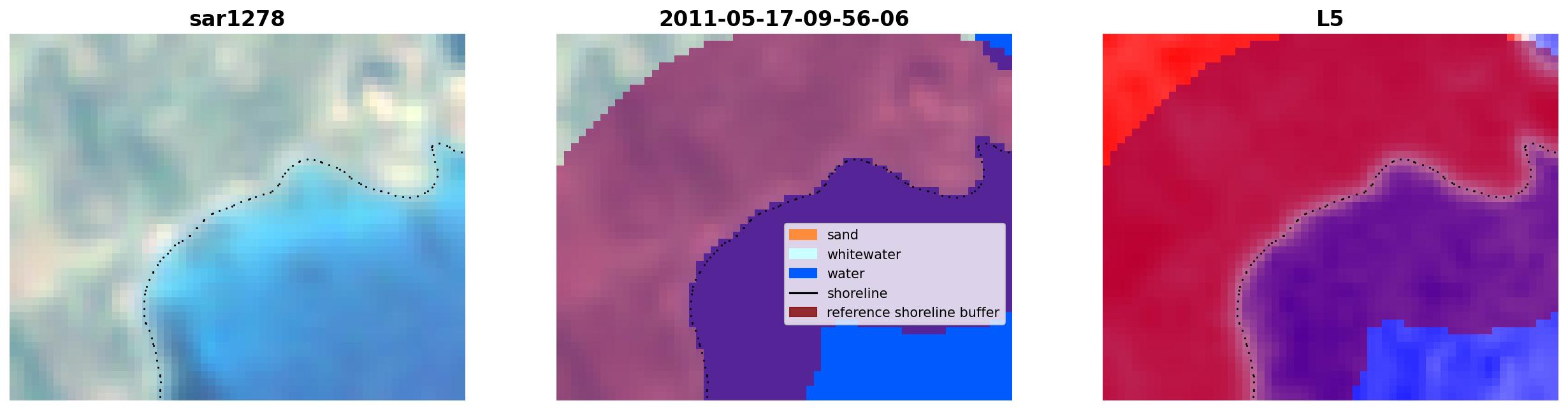 sar1278

2011-05-17-09-56-06

sand
whitewater
water
shoreline
reference shoreline buffer

L5